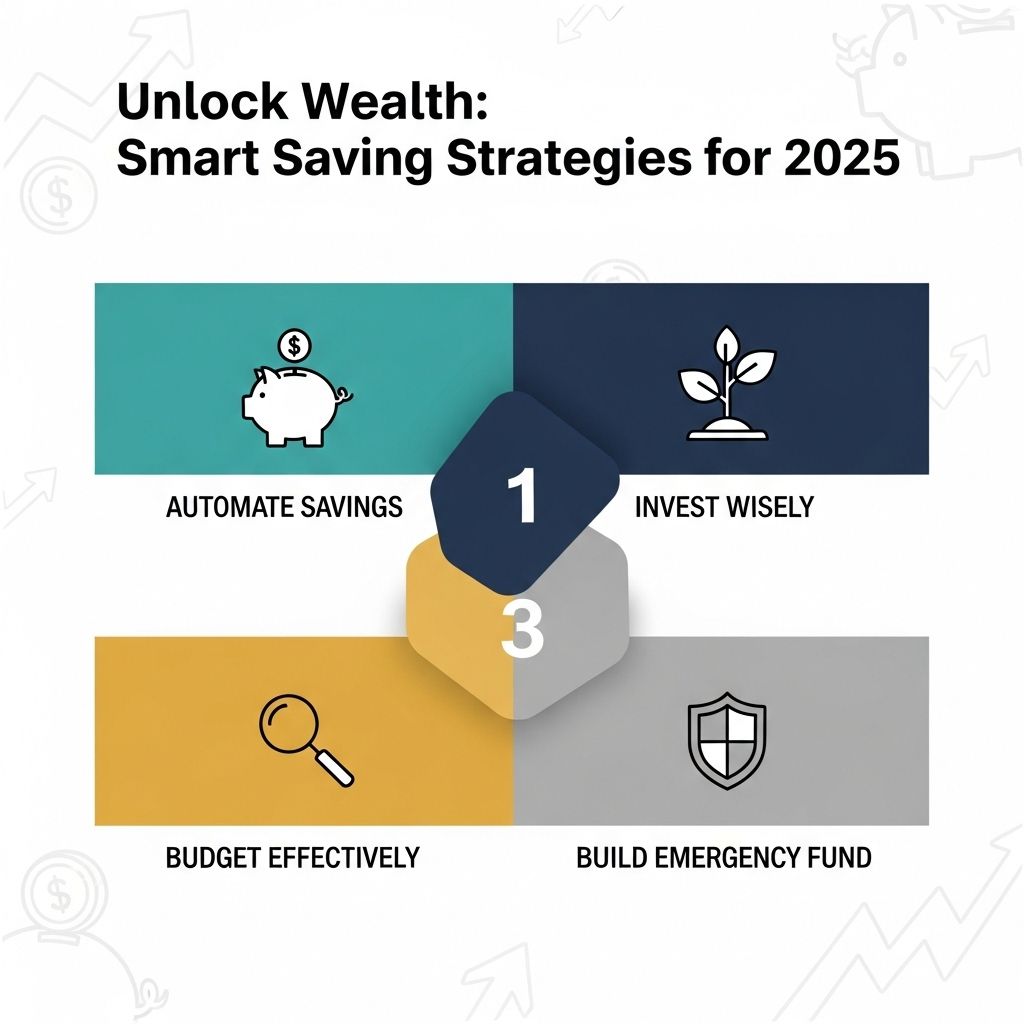 Unlock Wealth:
Smart Saving Strategies for 2025

$

AUTOMATE SAVINGS

1

INVEST WISELY

3

BUDGET EFFECTIVELY

BUILD EMERGENCY FUND